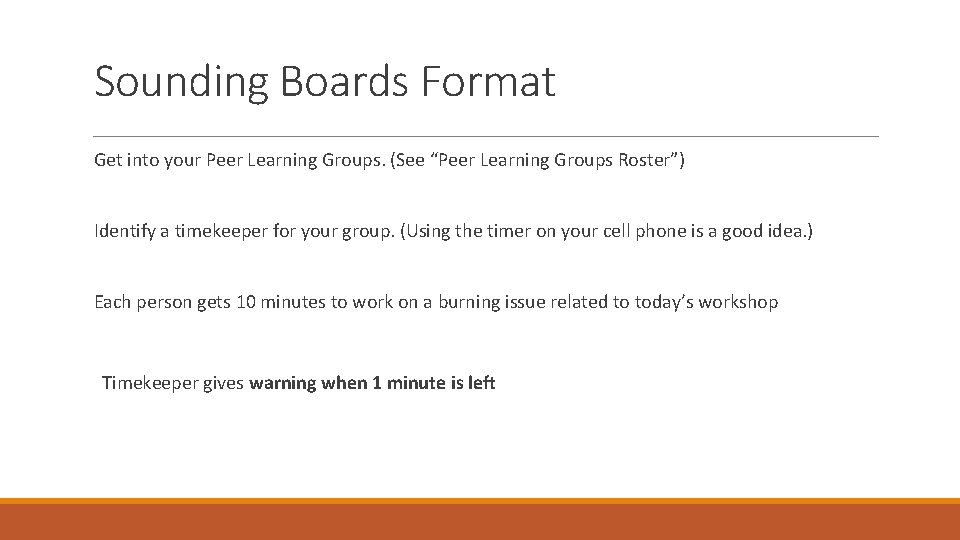 Sounding Boards Format

Get into your Peer Learning Groups. (See “Peer Learning Groups Roster”)

Identify a timekeeper for your group. (Using the timer on your cell phone is a good idea.)

Each person gets 10 minutes to work on a burning issue related to today’s workshop

Timekeeper gives warning when 1 minute is left